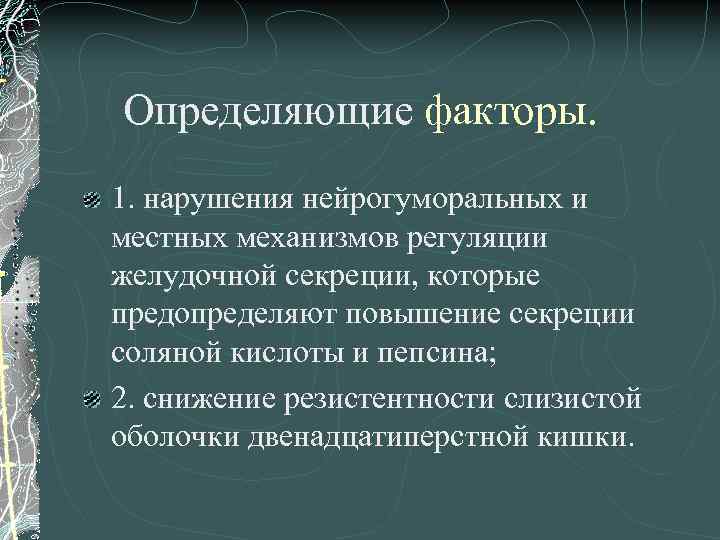 Определяющие факторы.

1. нарушения нейрогуморальных и местных механизмов регуляции желудочной секреции, которые предопределяют повышение секреции соляной кислоты и пепсина;

2. снижение резистентности слизистой оболочки двенадцатиперстной кишки.